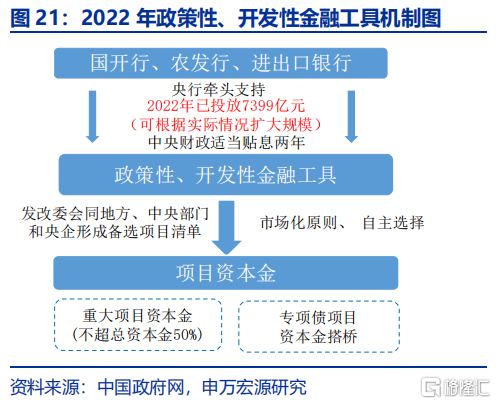 图 21：2022 年政策性、开发性金融工具机制图

国开行、农发行、进出口银行

央行牵头支持
2022年已投放7399亿元
（可根据实际情况扩大规模）
中央财政适当贴息两年

政策性、开发性金融工具

发改委会同地方、中央部门和央企形成备选项目清单

市场化原则、 自主选择

项目资本金

重大项目资本金
(不超总资本金50%)

专项债项目
资本金搭桥

资料来源：中国政府网，申万宏源研究

格隆汇